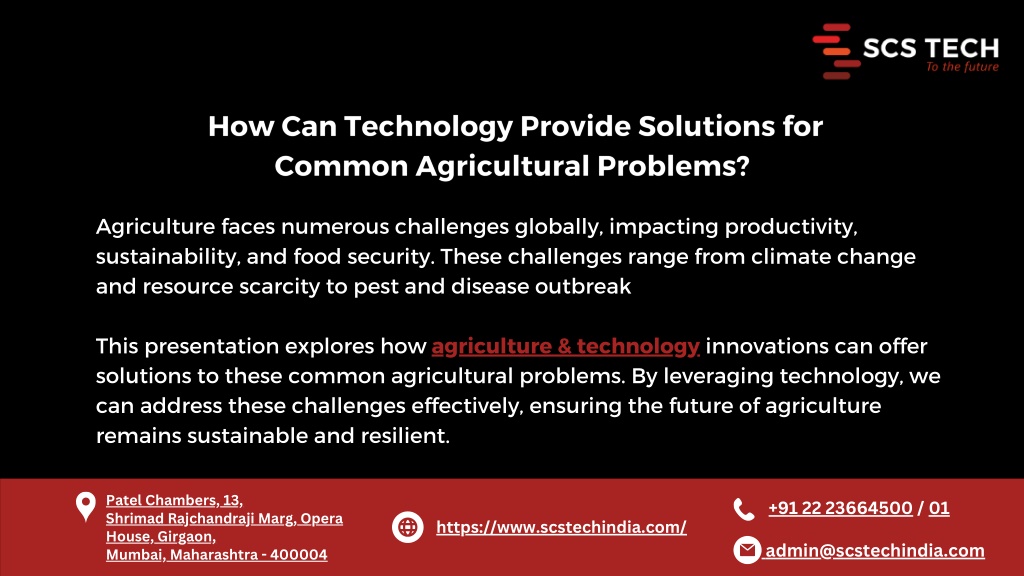 SCS TECH
To the future

How Can Technology Provide Solutions for Common Agricultural Problems?

Agriculture faces numerous challenges globally, impacting productivity, sustainability, and food security. These challenges range from climate change and resource scarcity to pest and disease outbreak

This presentation explores how agriculture & technology innovations can offer solutions to these common agricultural problems. By leveraging technology, we can address these challenges effectively, ensuring the future of agriculture remains sustainable and resilient.

Patel Chambers, 13, Shrimad Rajchandraji Marg, Opera House, Girgaon, Mumbai, Maharashtra - 400004

https://www.scstechindia.com/

+91 22 23664500 / 01

admin@scstechindia.com